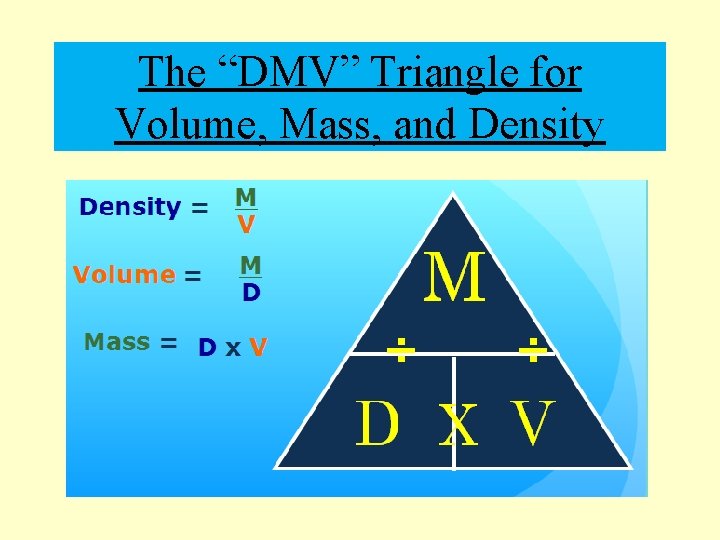 The “DMV” Triangle for Volume, Mass, and Density

Density = $\frac{M}{V}$

Volume = $\frac{M}{D}$

Mass = D x V

M

÷ ÷

D X V